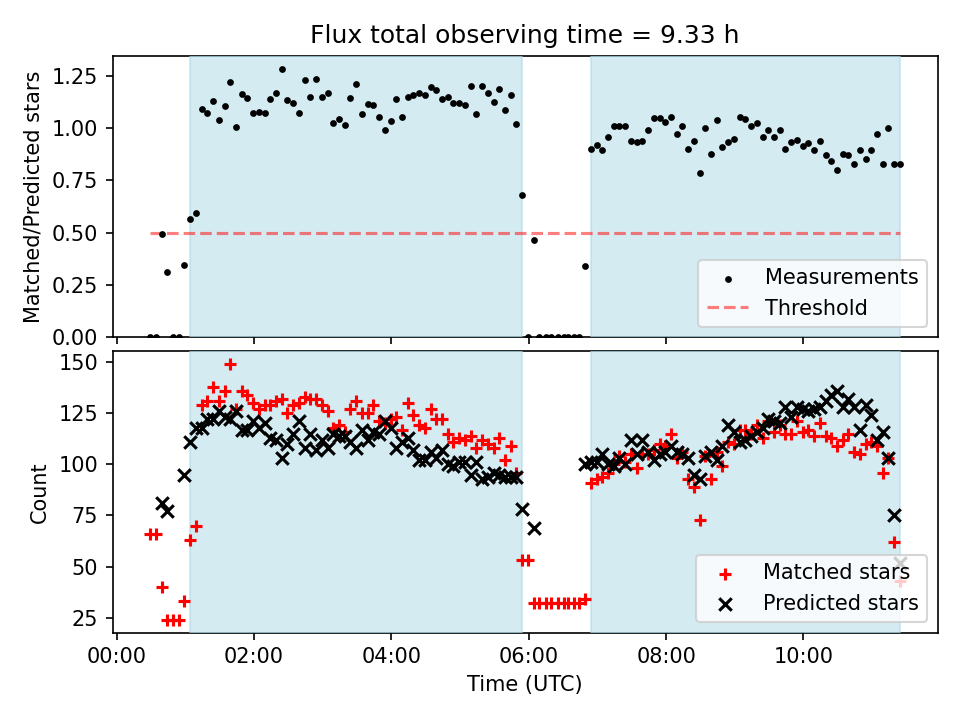 Flux total observing time = 9.33 h

Matched/Predicted stars

1.25
1.00
0.75
0.50
0.25
0.00

Measurements
Threshold

Count

150
125
100
75
50
25

Matched stars
Predicted stars

00:00
02:00
04:00
06:00
08:00
10:00

Time (UTC)